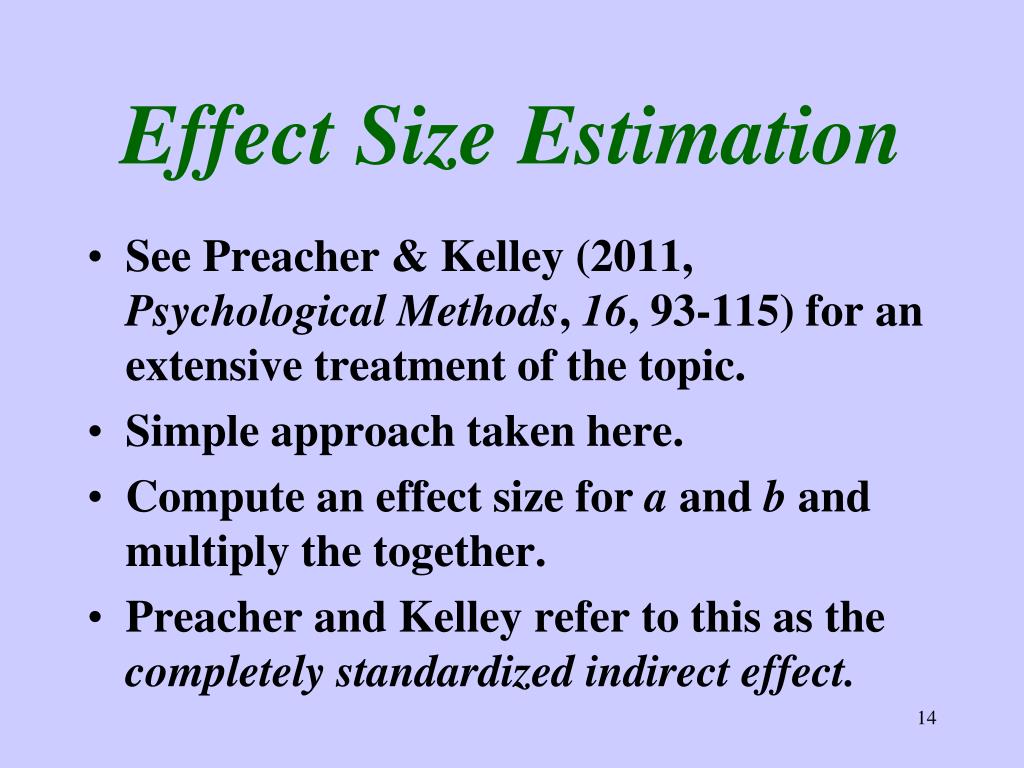 Effect Size Estimation

• See Preacher & Kelley (2011, Psychological Methods, 16, 93-115) for an extensive treatment of the topic.
• Simple approach taken here.
• Compute an effect size for a and b and multiply the together.
• Preacher and Kelley refer to this as the completely standardized indirect effect.

14